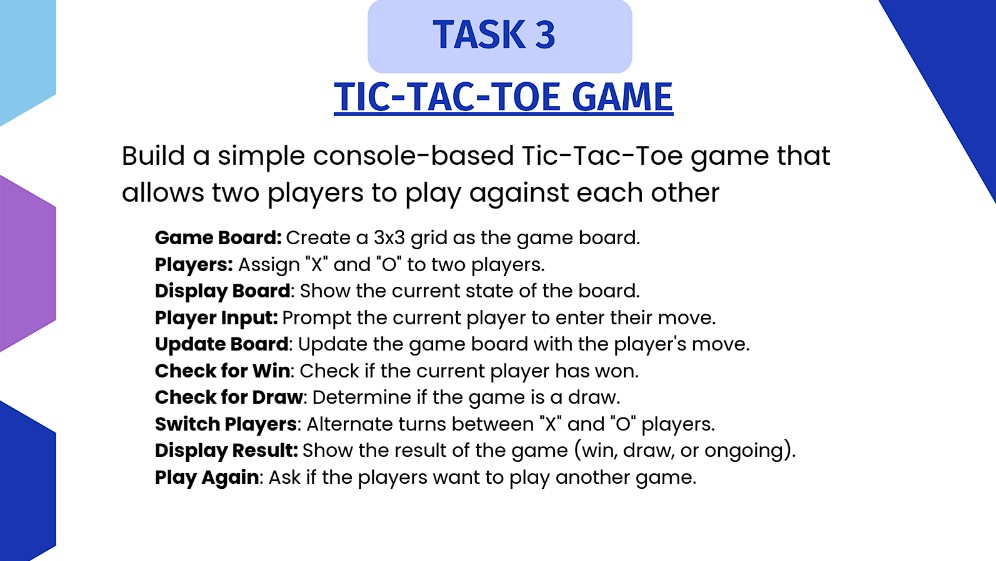 TASK 3

TIC-TAC-TOE GAME

Build a simple console-based Tic-Tac-Toe game that allows two players to play against each other

Game Board: Create a 3x3 grid as the game board.
Players: Assign "X" and "O" to two players.
Display Board: Show the current state of the board.
Player Input: Prompt the current player to enter their move.
Update Board: Update the game board with the player's move.
Check for Win: Check if the current player has won.
Check for Draw: Determine if the game is a draw.
Switch Players: Alternate turns between "X" and "O" players.
Display Result: Show the result of the game (win, draw, or ongoing).
Play Again: Ask if the players want to play another game.